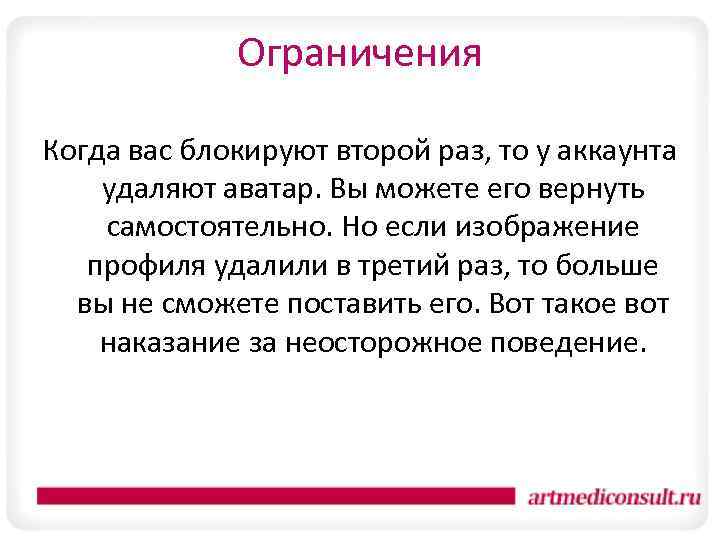 Ограничения

Когда вас блокируют второй раз, то у аккаунта удаляют аватар. Вы можете его вернуть самостоятельно. Но если изображение профиля удалили в третий раз, то больше вы не сможете поставить его. Вот такое вот наказание за неосторожное поведение.

artmediconsult.ru